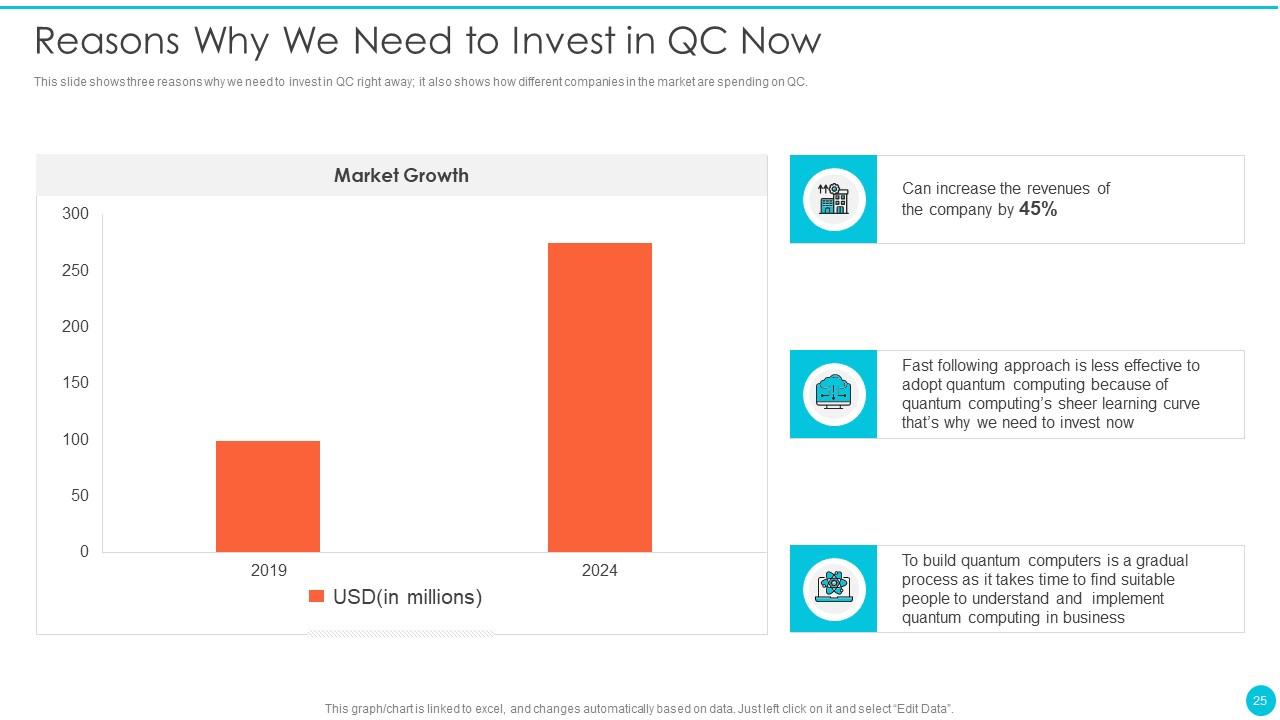 Reasons Why We Need to Invest in QC Now

This slide shows three reasons why we need to invest in QC right away; it also shows how different companies in the market are spending on QC.

Market Growth

300
250
200
150
100
50
0

2019
2024

USD(in millions)

Can increase the revenues of the company by 45%

Fast following approach is less effective to adopt quantum computing because of quantum computing's sheer learning curve that's why we need to invest now

To build quantum computers is a gradual process as it takes time to find suitable people to understand and implement quantum computing in business

This graph/chart is linked to excel, and changes automatically based on data. Just left click on it and select "Edit Data".

25